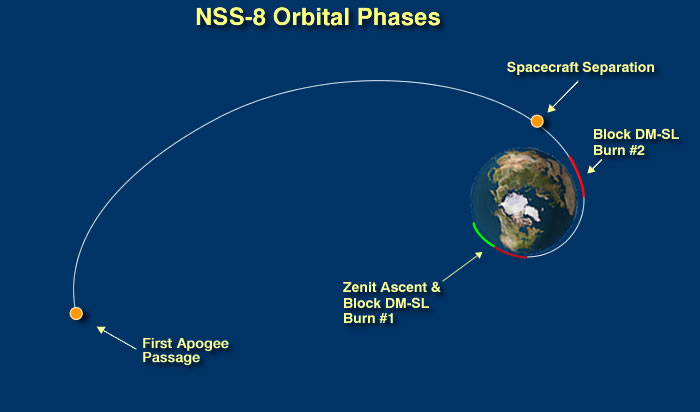 NSS-8 Orbital Phases

Spacecraft Separation

Block DM-SL
Burn #2

Zenit Ascent &
Block DM-SL
Burn #1

First Apogee
Passage